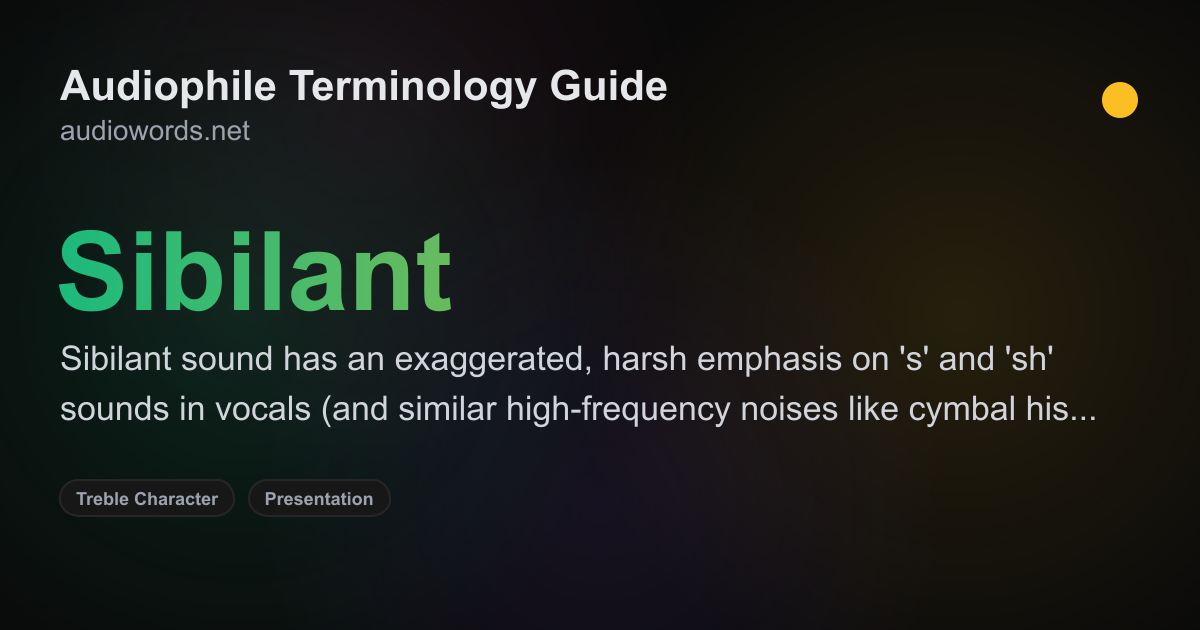 Audiophile Terminology Guide
audiowords.net

Sibilant

Sibilant sound has an exaggerated, harsh emphasis on 's' and 'sh' sounds in vocals (and similar high-frequency noises like cymbal his...

Treble Character

Presentation